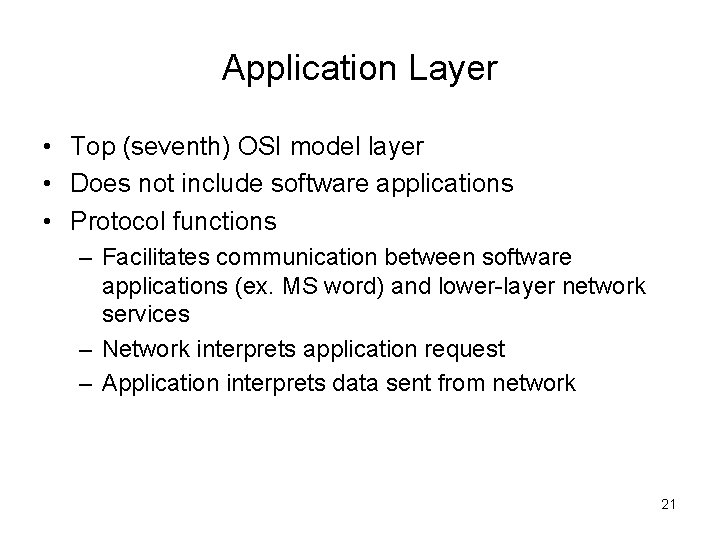 Application Layer

• Top (seventh) OSI model layer
• Does not include software applications
• Protocol functions
– Facilitates communication between software applications (ex. MS word) and lower-layer network services
– Network interprets application request
– Application interprets data sent from network

21